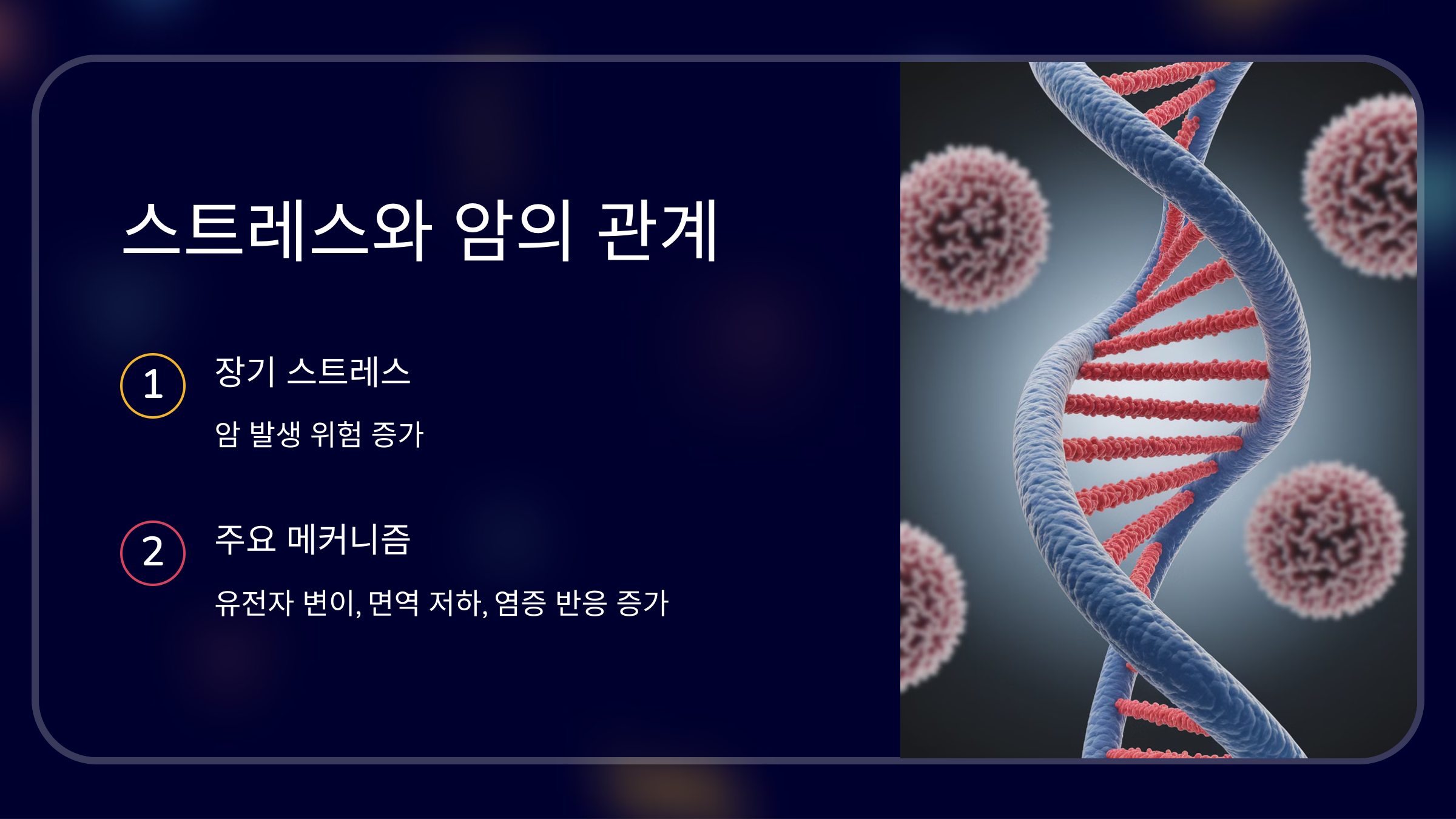 스트레스와 암의 관계

1

장기 스트레스

암 발생 위험 증가

2

주요 메커니즘

유전자 변이, 면역 저하, 염증 반응 증가